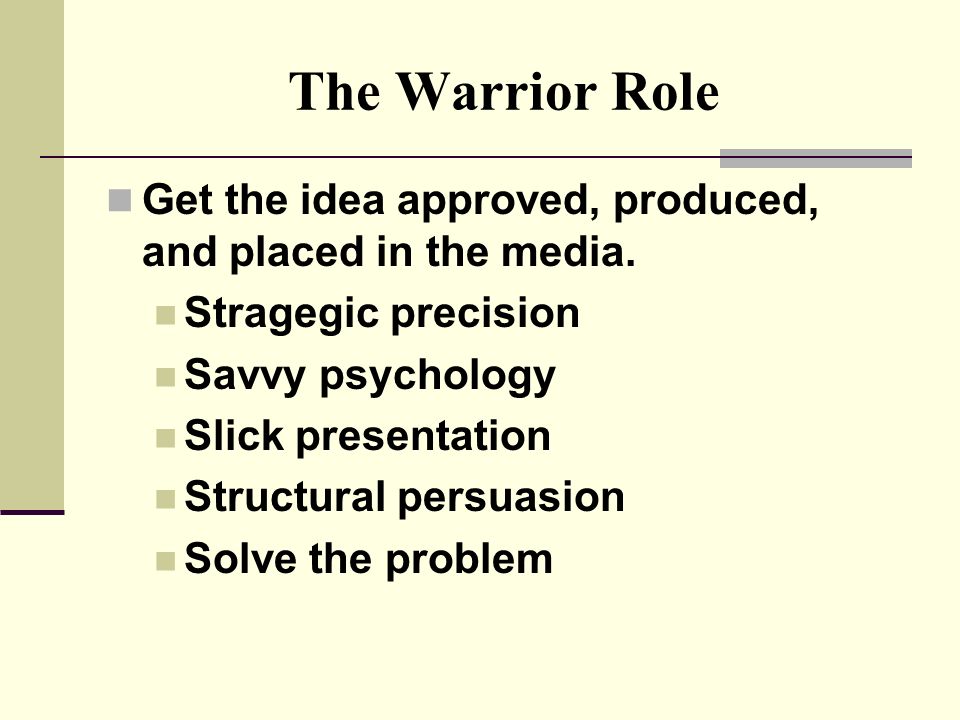 The Warrior Role

Get the idea approved, produced, and placed in the media.

Stragegic precision

Savvy psychology

Slick presentation

Structural persuasion

Solve the problem